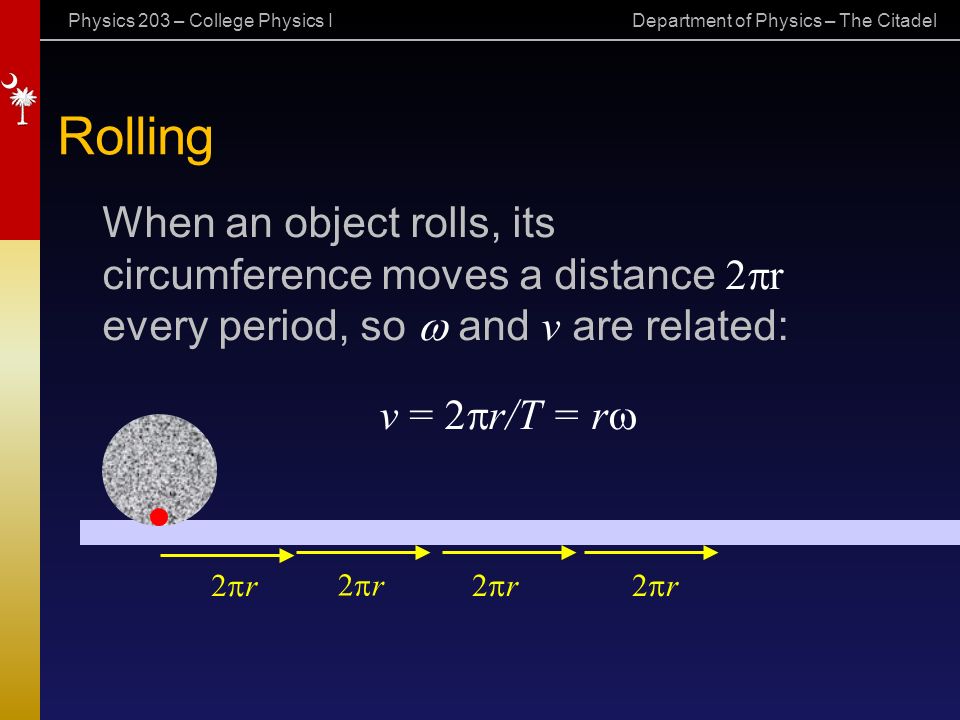 Physics 203 – College Physics I

Department of Physics – The Citadel

Rolling

When an object rolls, its circumference moves a distance $2\pi r$ every period, so $\omega$ and $v$ are related:

$v = 2\pi r/T = r\omega$

$2\pi r$ $2\pi r$ $2\pi r$ $2\pi r$